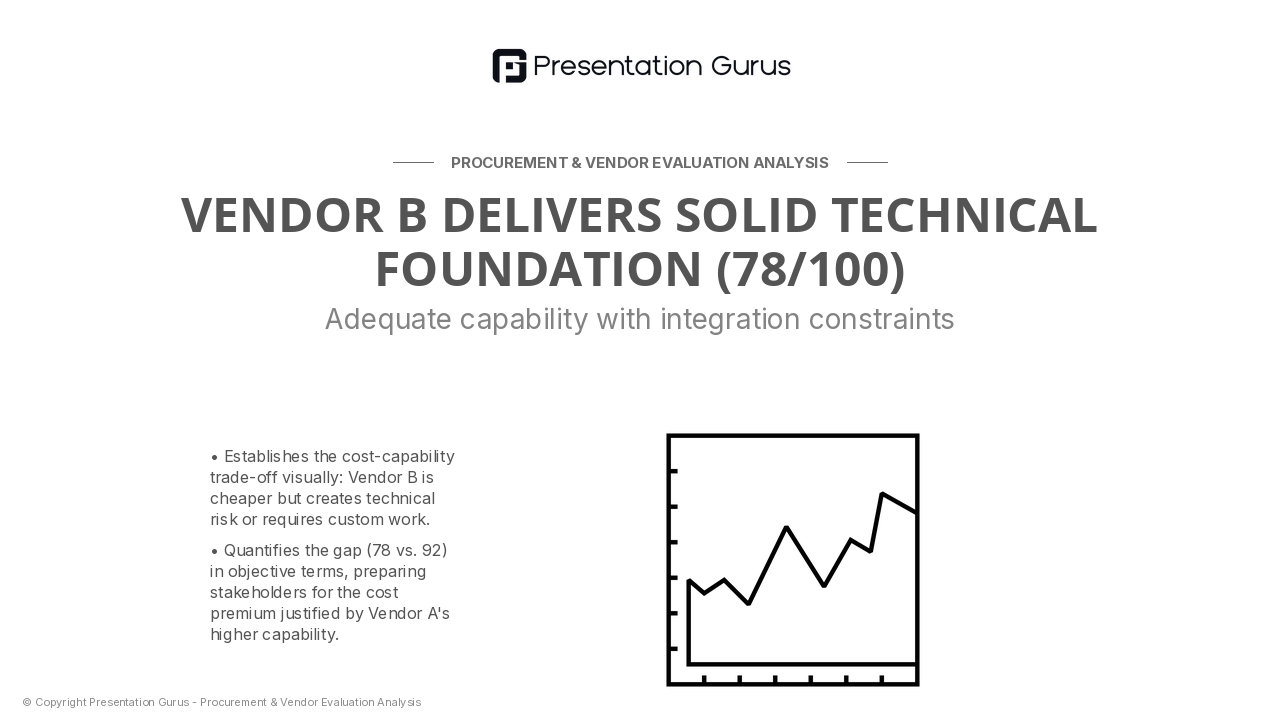 Presentation Gurus

PROCUREMENT & VENDOR EVALUATION ANALYSIS

VENDOR B DELIVERS SOLID TECHNICAL FOUNDATION (78/100)

Adequate capability with integration constraints

• Establishes the cost-capability trade-off visually: Vendor B is cheaper but creates technical risk or requires custom work.

• Quantifies the gap (78 vs. 92) in objective terms, preparing stakeholders for the cost premium justified by Vendor A's higher capability.

© Copyright Presentation Gurus - Procurement & Vendor Evaluation Analysis